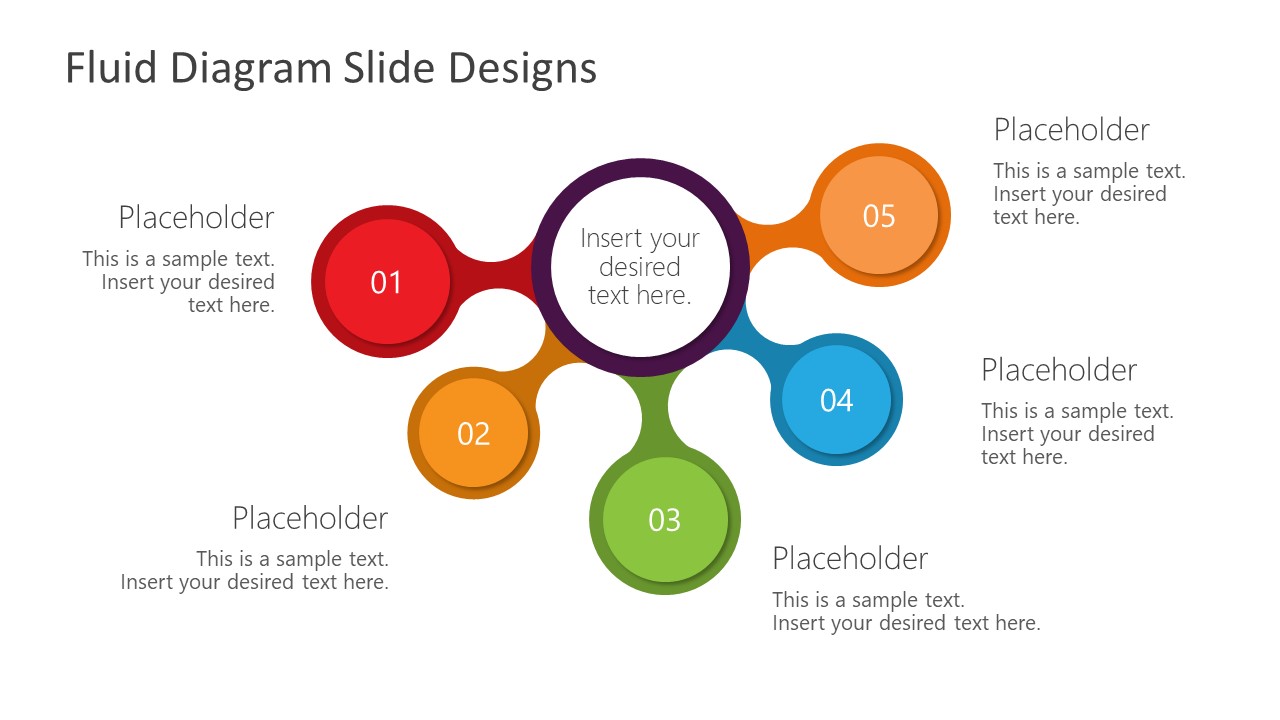 Fluid Diagram Slide Designs

Placeholder

This is a sample text. Insert your desired text here.

01

Insert your desired text here.

05

Placeholder

This is a sample text. Insert your desired text here.

02

04

Placeholder

This is a sample text. Insert your desired text here.

03

Placeholder

This is a sample text. Insert your desired text here.

Placeholder

This is a sample text. Insert your desired text here.